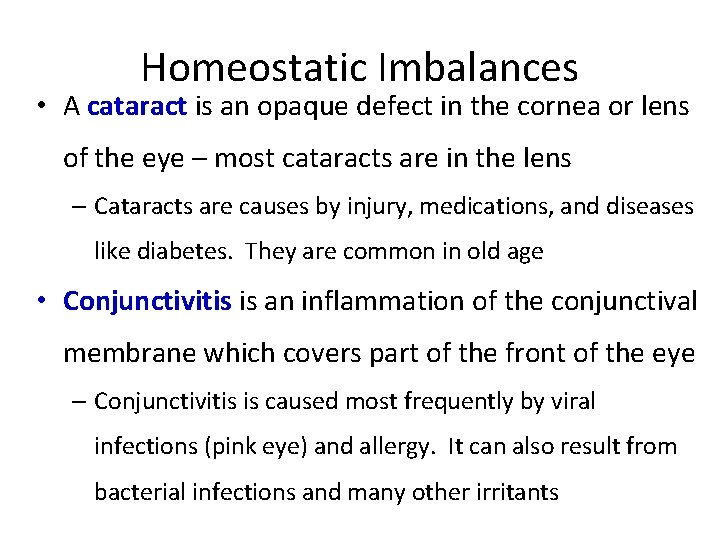 Homeostatic Imbalances

• A cataract is an opaque defect in the cornea or lens of the eye – most cataracts are in the lens

– Cataracts are causes by injury, medications, and diseases like diabetes. They are common in old age

• Conjunctivitis is an inflammation of the conjunctival membrane which covers part of the front of the eye

– Conjunctivitis is caused most frequently by viral infections (pink eye) and allergy. It can also result from bacterial infections and many other irritants